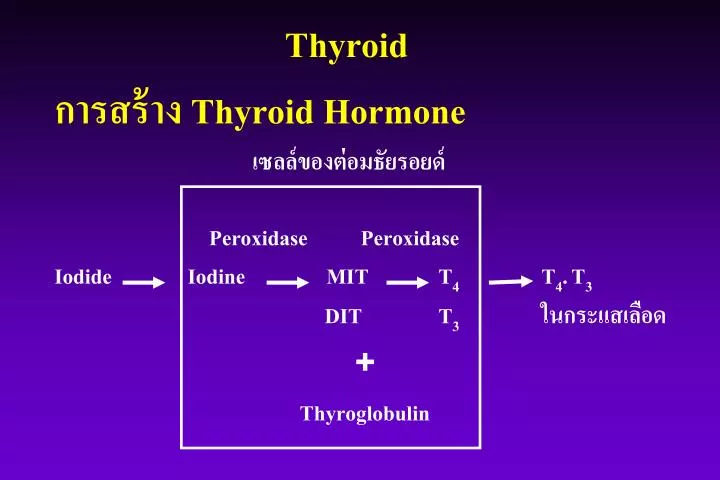 Thyroid

การสร้าง Thyroid Hormone

เซลล์ของต่อมธัยรอยด์

Peroxidase Peroxidase

Iodide → Iodine → MIT → $T_4$ → $T_4$. $T_3$

DIT $T_3$

ในกระแสเลือด

+

Thyroglobulin